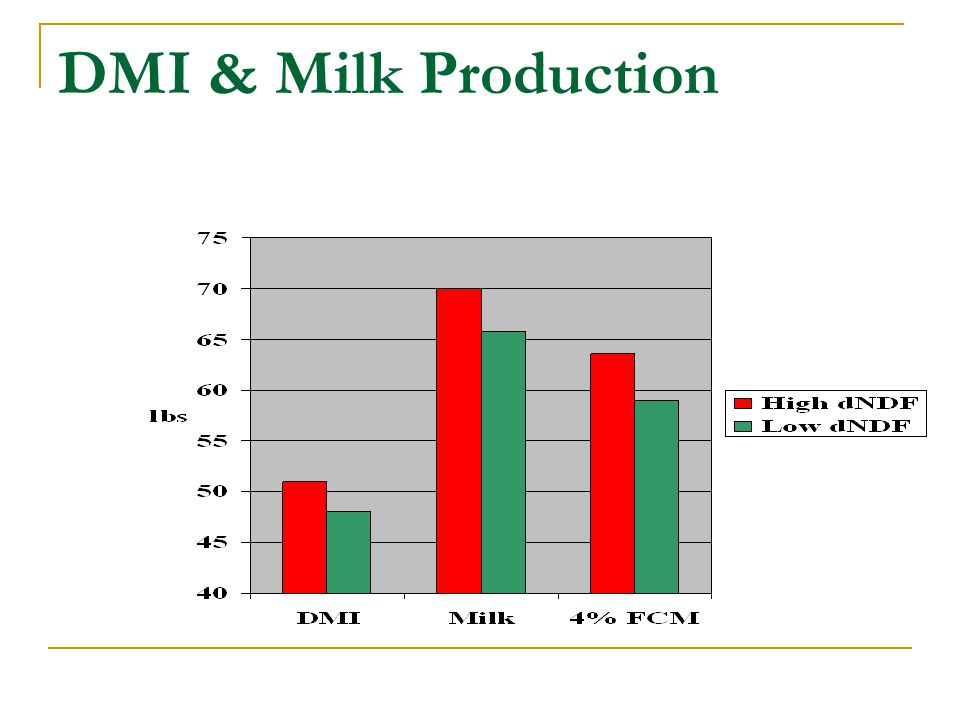 DMI & Milk Production

75
70
65
60
55
50
45
40

lbs

DMI
Milk
4% FCM

High dNDF
Low dNDF